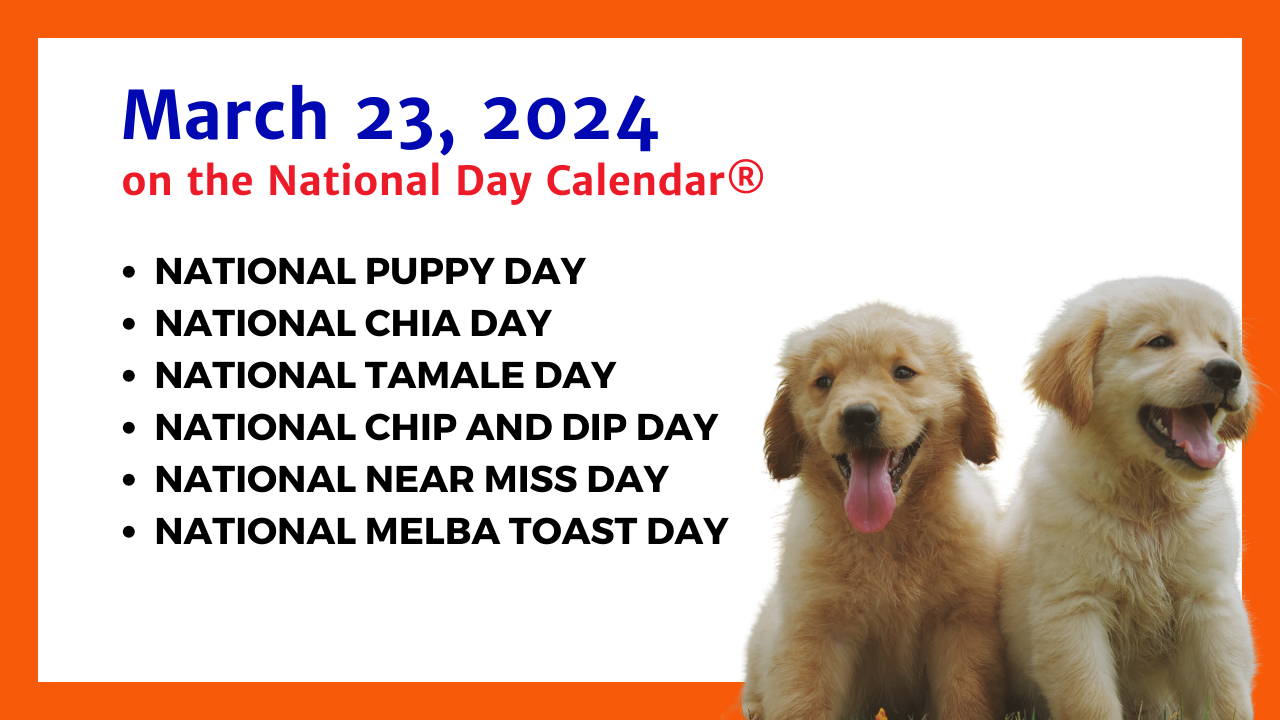 March 23, 2024
on the National Day Calendar®

- NATIONAL PUPPY DAY
- NATIONAL CHIA DAY
- NATIONAL TAMALE DAY
- NATIONAL CHIP AND DIP DAY
- NATIONAL NEAR MISS DAY
- NATIONAL MELBA TOAST DAY